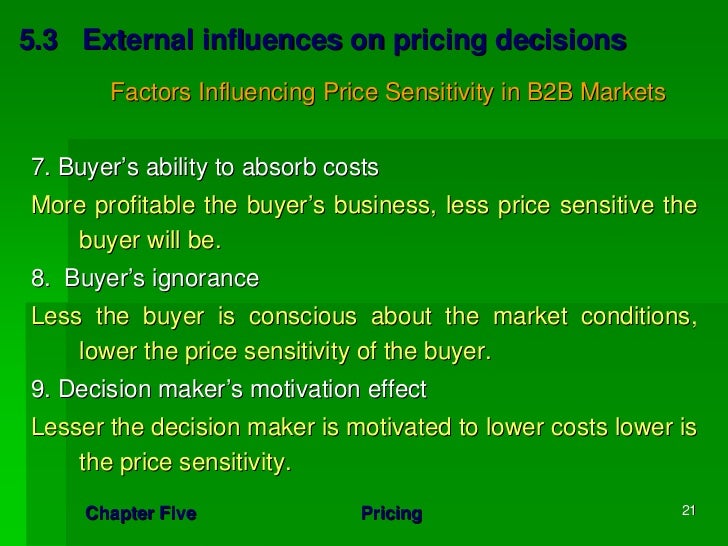 5.3 External influences on pricing decisions

Factors Influencing Price Sensitivity in B2B Markets

7. Buyer’s ability to absorb costs

More profitable the buyer’s business, less price sensitive the buyer will be.

8. Buyer’s ignorance

Less the buyer is conscious about the market conditions, lower the price sensitivity of the buyer.

9. Decision maker’s motivation effect

Lesser the decision maker is motivated to lower costs lower is the price sensitivity.

Chapter Five Pricing 21